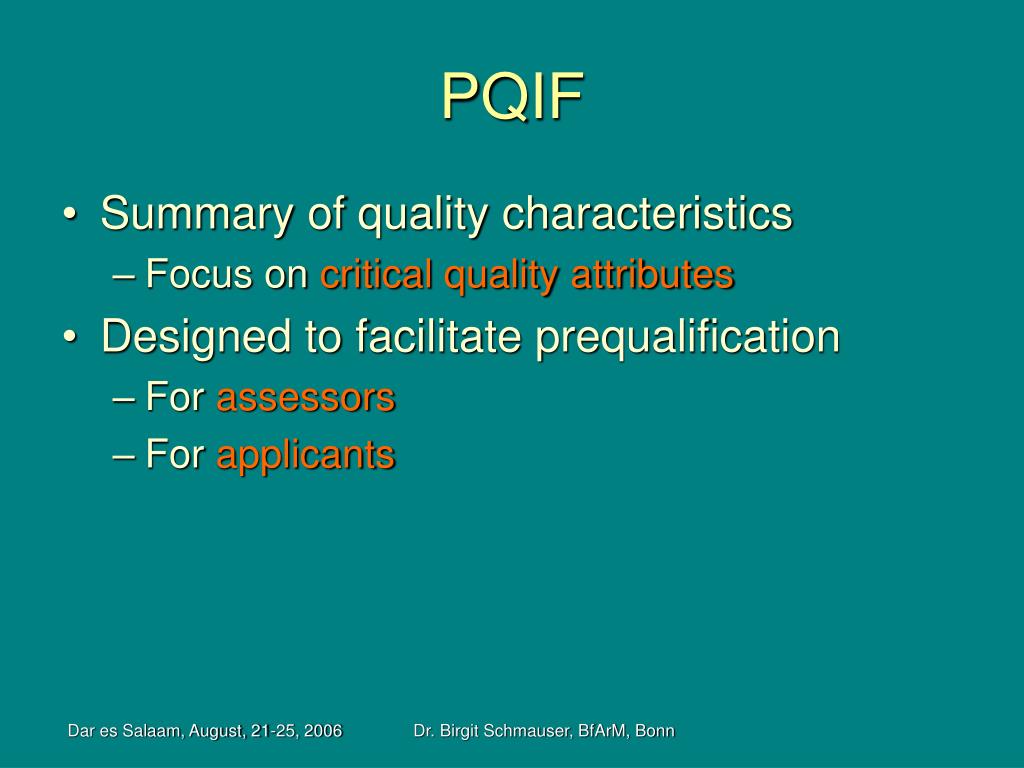 PQIF

• Summary of quality characteristics
– Focus on critical quality attributes
• Designed to facilitate prequalification
– For assessors
– For applicants

Dar es Salaam, August, 21-25, 2006 Dr. Birgit Schmauser, BfArM, Bonn